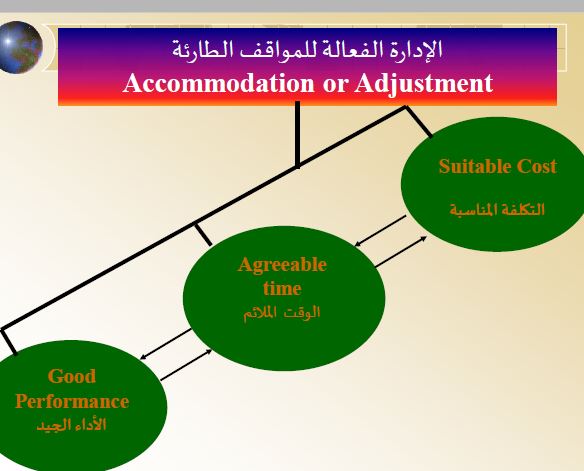 الإدارة الفعالة للمواقف الطارئة
Accommodation or Adjustment

Suitable Cost
التكلفة المناسبة

Agreeable time
الوقت الملائم

Good Performance
الأداء الجيد